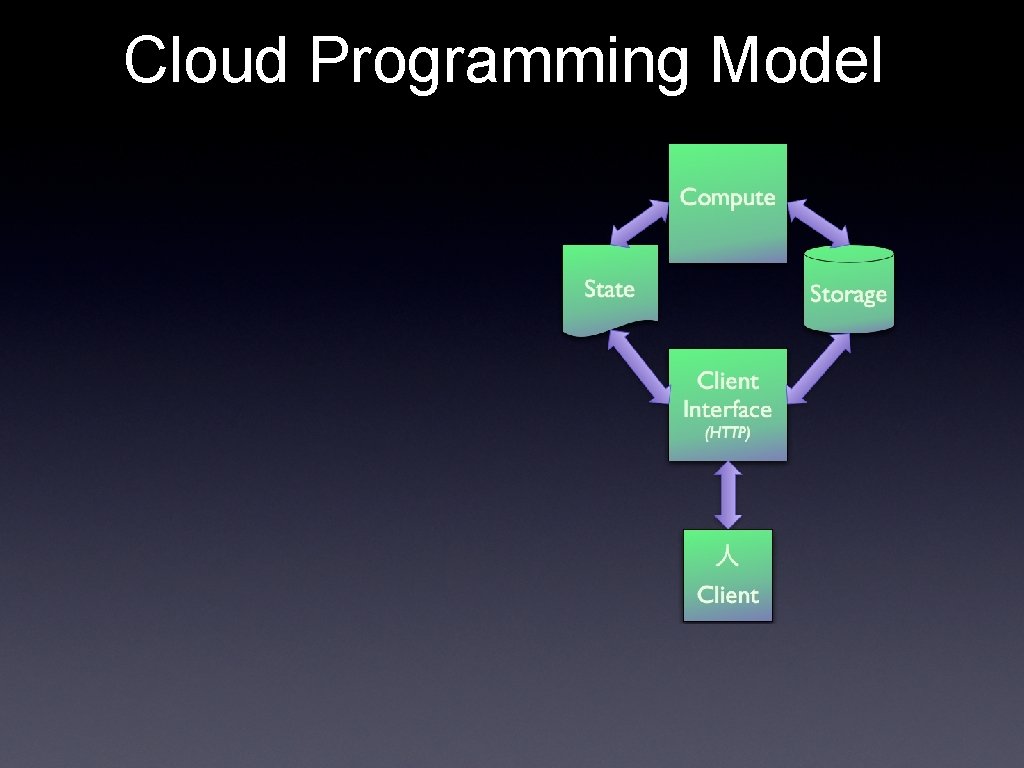 Cloud Programming Model

Compute

State

Storage

Client Interface (HTTP)

人
Client